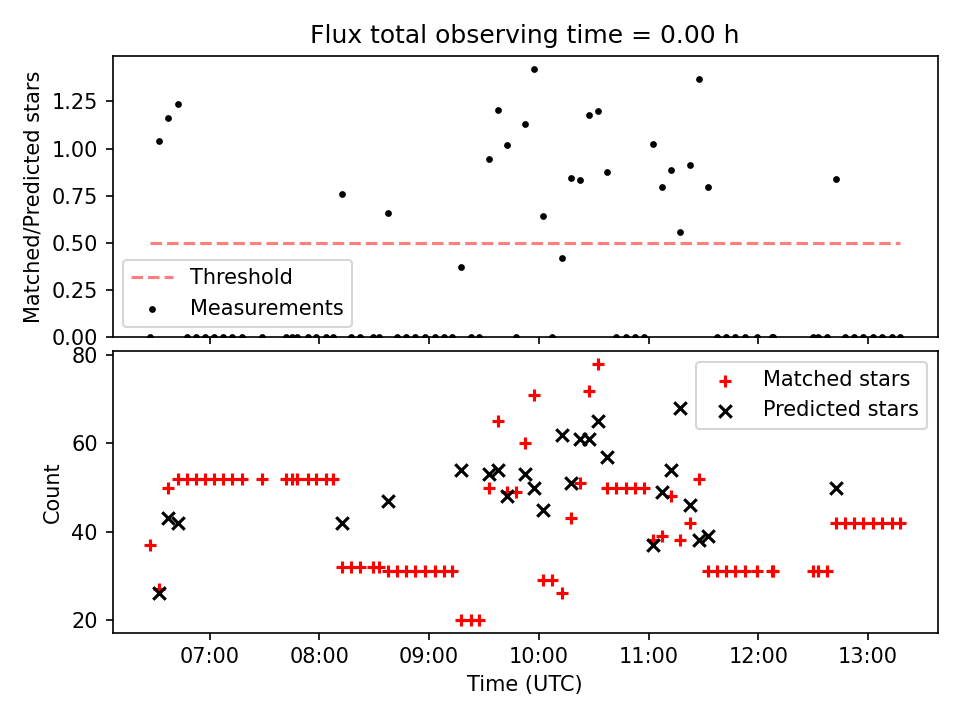 Flux total observing time = 0.00 h

Matched/Predicted stars

1.25
1.00
0.75
0.50
0.25
0.00

Threshold
Measurements

Count

80
60
40
20

Matched stars
Predicted stars

07:00
08:00
09:00
10:00
11:00
12:00
13:00

Time (UTC)